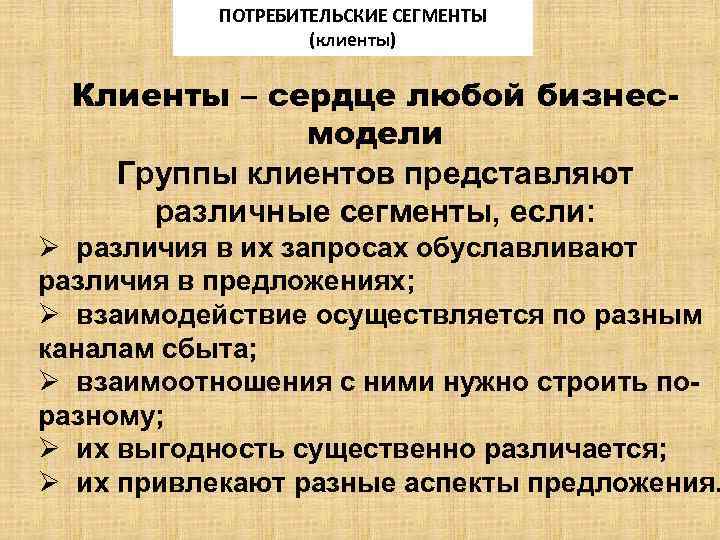 ПОТРЕБИТЕЛЬСКИЕ СЕГМЕНТЫ
(клиенты)

Клиенты – сердце любой бизнес-модели

Группы клиентов представляют различные сегменты, если:

➢ различия в их запросах обуславливают различия в предложениях;
➢ взаимодействие осуществляется по разным каналам сбыта;
➢ взаимоотношения с ними нужно строить по-разному;
➢ их выгодность существенно различается;
➢ их привлекают разные аспекты предложения.